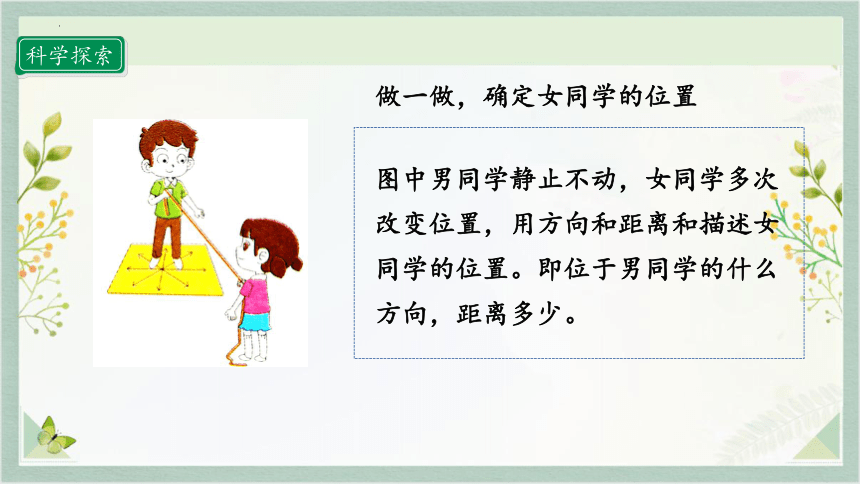 科学探索

做一做，确定女同学的位置

图中男同学静止不动，女同学多次改变位置，用方向和距离和描述女同学的位置。即位于男同学的什么方向，距离多少。